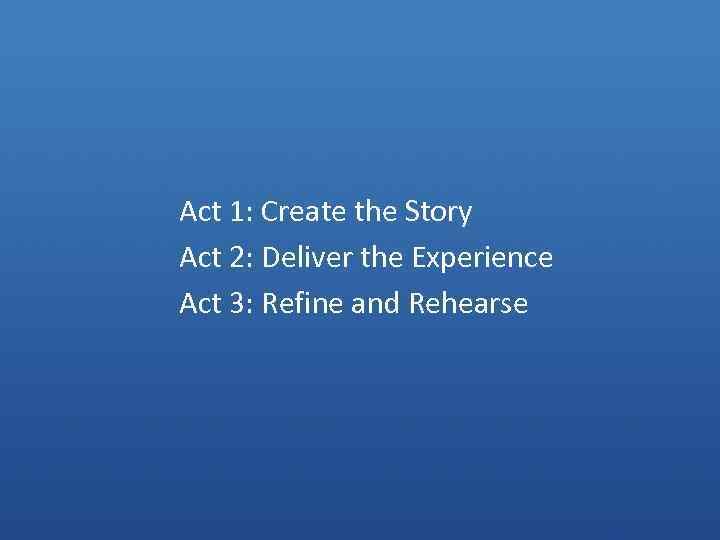 Act 1: Create the Story
Act 2: Deliver the Experience
Act 3: Refine and Rehearse